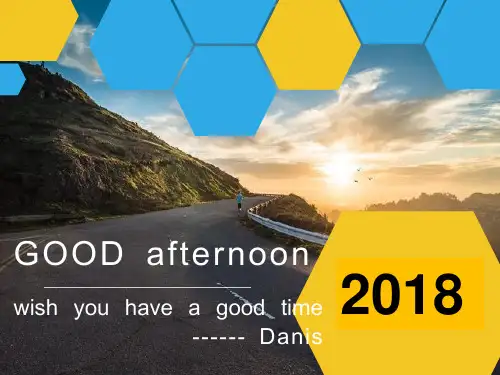 GOOD afternoon

wish you have a good time

------ Danis

2018